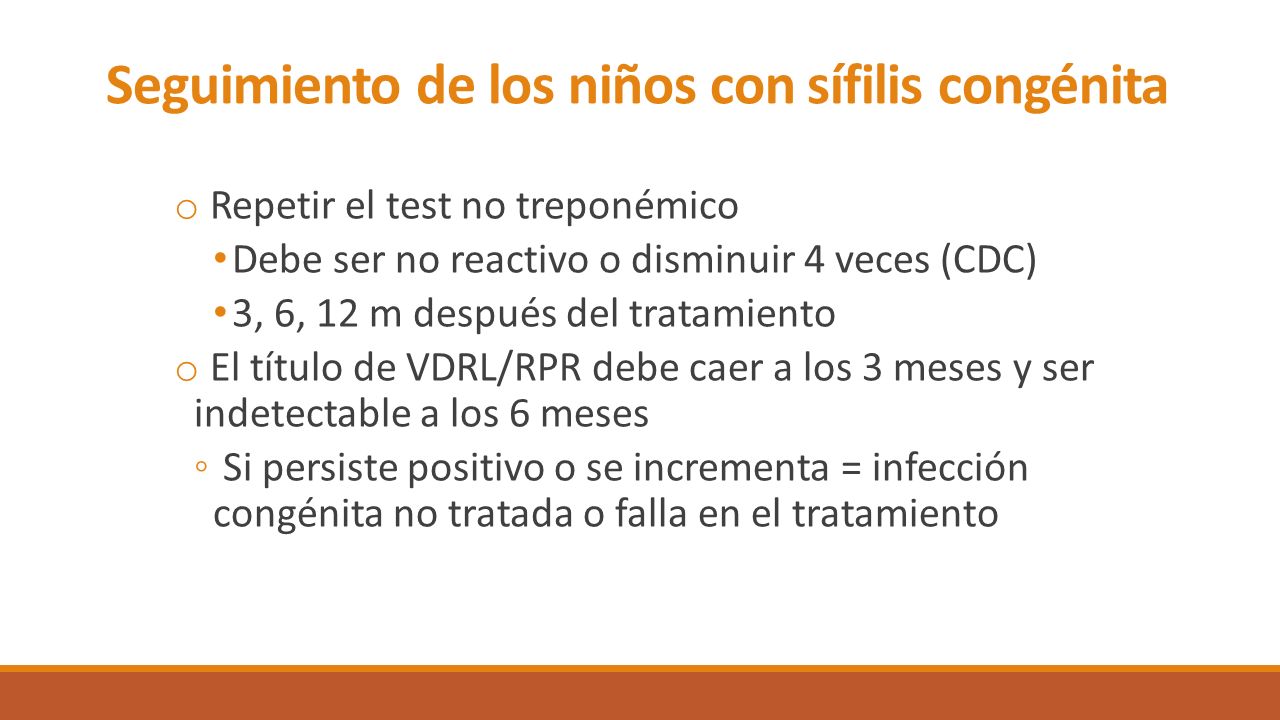 Seguimiento de los niños con sífilis congénita

o Repetir el test no treponémico

• Debe ser no reactivo o disminuir 4 veces (CDC)

• 3, 6, 12 m después del tratamiento

o El título de VDRL/RPR debe caer a los 3 meses y ser indetectable a los 6 meses

◦ Si persiste positivo o se incrementa = infección congénita no tratada o falla en el tratamiento